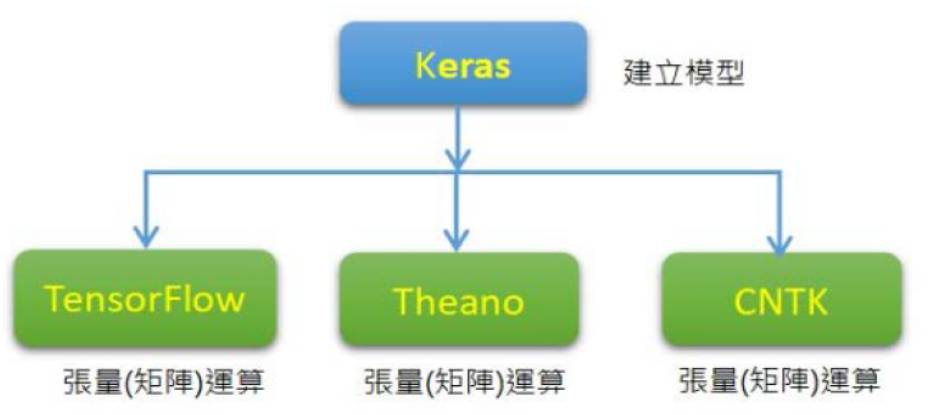 Keras

建立模型

TensorFlow

Theano

CNTK

張量(矩陣)運算

張量(矩陣)運算

張量(矩陣)運算